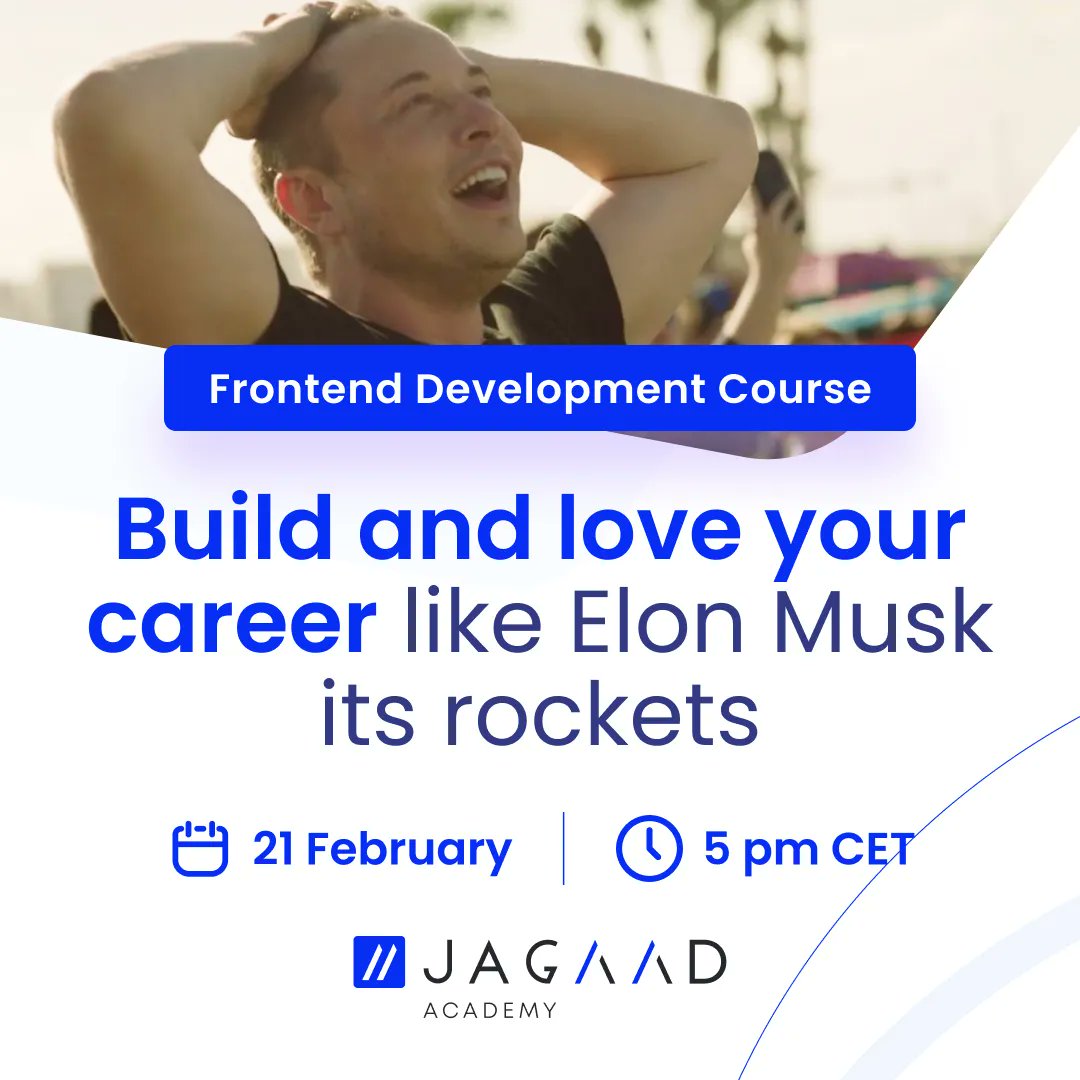 Frontend Development Course

Build and love your career like Elon Musk its rockets

21 February | 5 pm CET

JAGAAD
ACADEMY